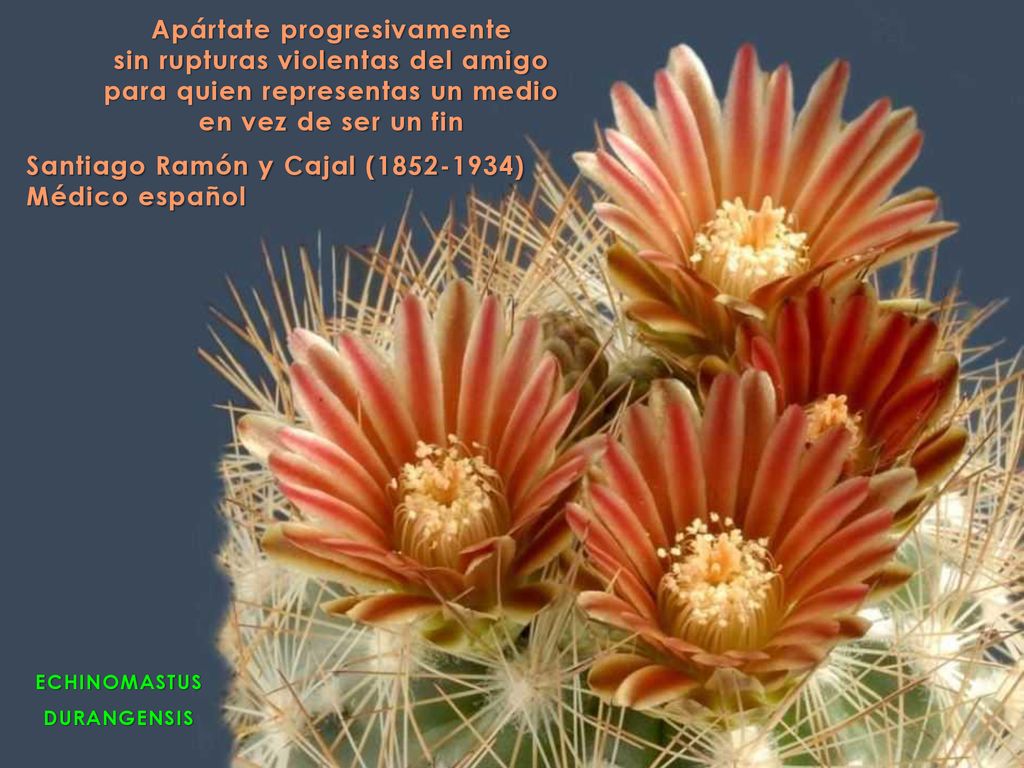 Apártate progresivamente
sin rupturas violentas del amigo
para quien representas un medio
en vez de ser un fin

Santiago Ramón y Cajal (1852-1934)
Médico español

ECHINOMASTUS
DURANGENSIS